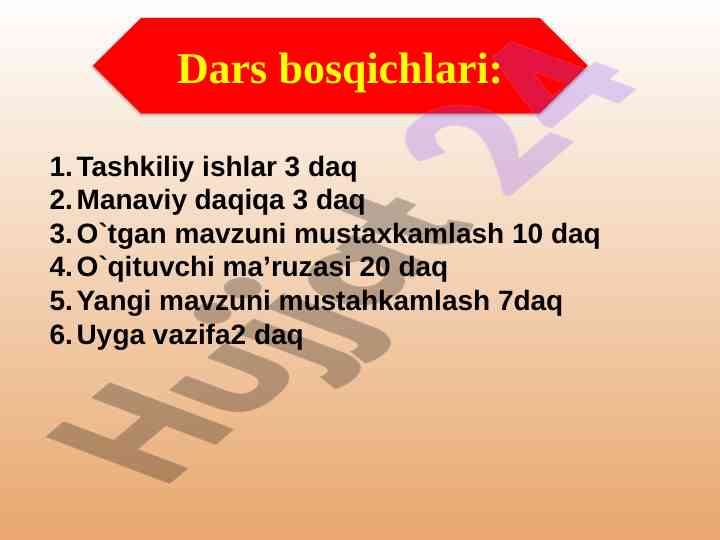 Dars bosqichlari:

1. Tashkiliy ishlar 3 daq
2. Manaviy daqiqa 3 daq
3. O`tgan mavzuni mustaxkamlash 10 daq
4. O`qituvchi ma’ruzasi 20 daq
5. Yangi mavzuni mustahkamlash 7daq
6. Uyga vazifa2 daq

Hujjat24